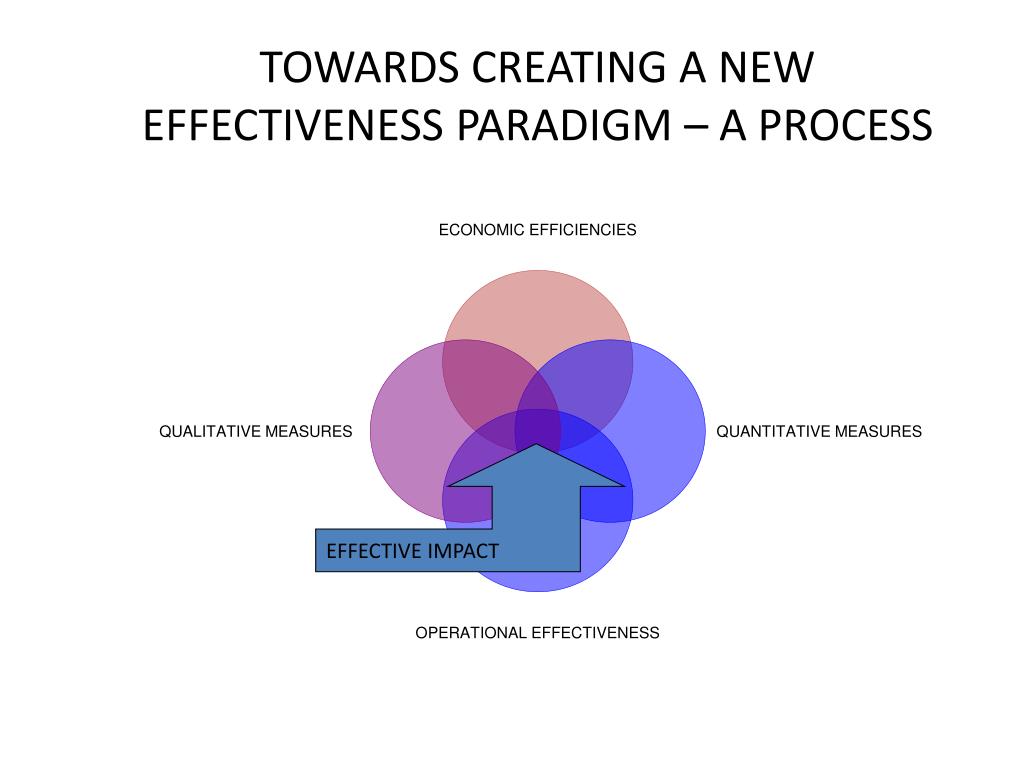 TOWARDS CREATING A NEW EFFECTIVENESS PARADIGM – A PROCESS

ECONOMIC EFFICIENCIES

QUALITATIVE MEASURES

QUANTITATIVE MEASURES

EFFECTIVE IMPACT

OPERATIONAL EFFECTIVENESS